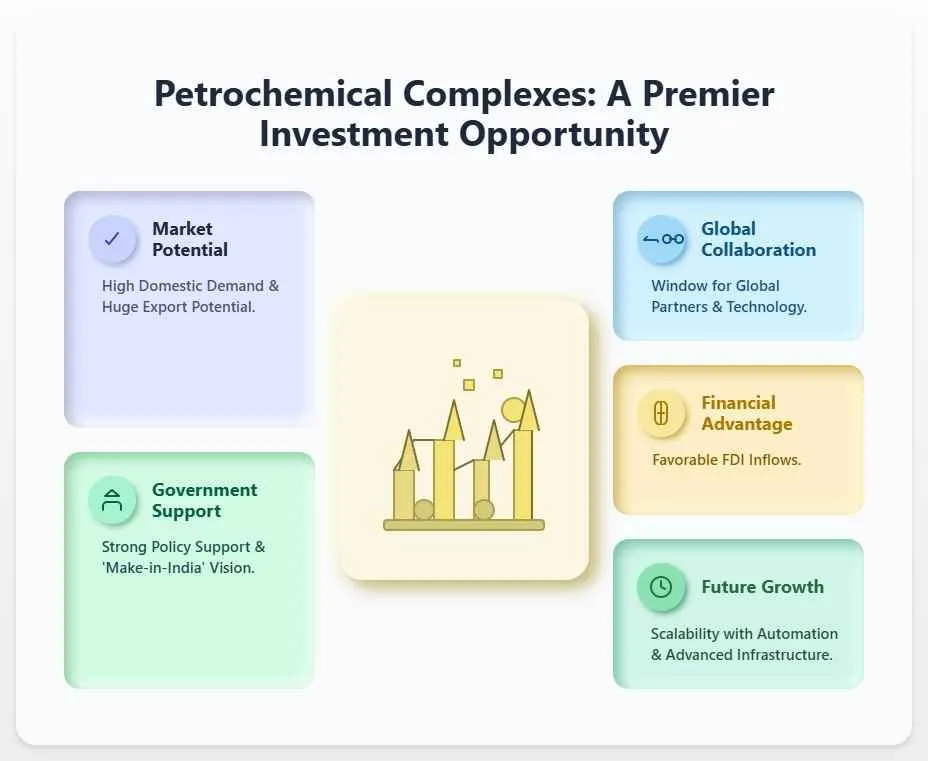 Petrochemical Complexes: A Premier Investment Opportunity

Market Potential

High Domestic Demand & Huge Export Potential.

Government Support

Strong Policy Support & 'Make-in-India' Vision.

Global Collaboration

Window for Global Partners & Technology.

Financial Advantage

Favorable FDI Inflows.

Future Growth

Scalability with Automation & Advanced Infrastructure.